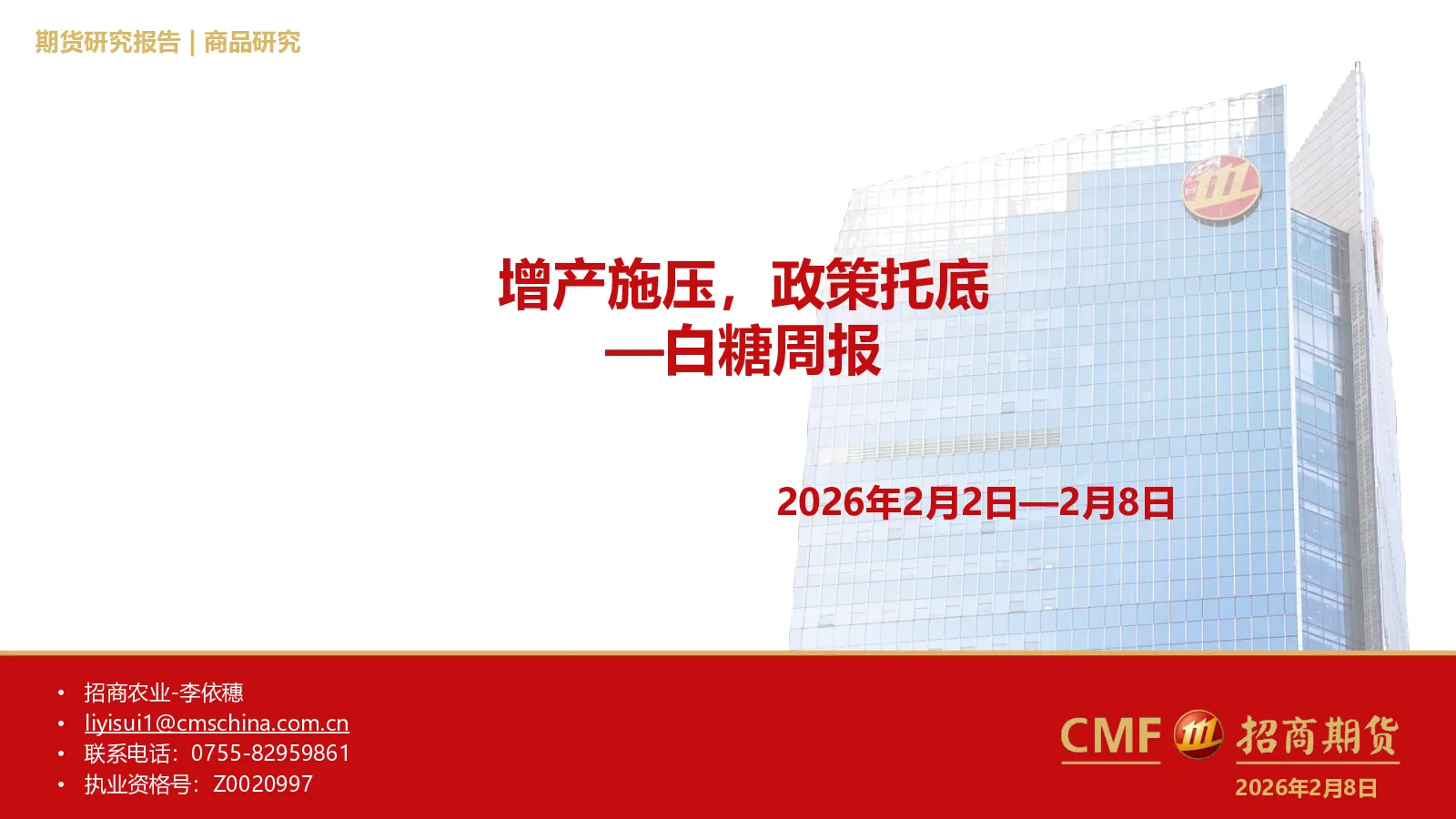 期货研究报告 | 商品研究

增产施压，政策托底
—白糖周报

2026年2月2日—2月8日

• 招商农业-李依穗
• liyisui1@cmschina.com.cn
• 联系电话：0755-82959861
• 执业资格号：Z0020997

CMF 招商期货
2026年2月8日